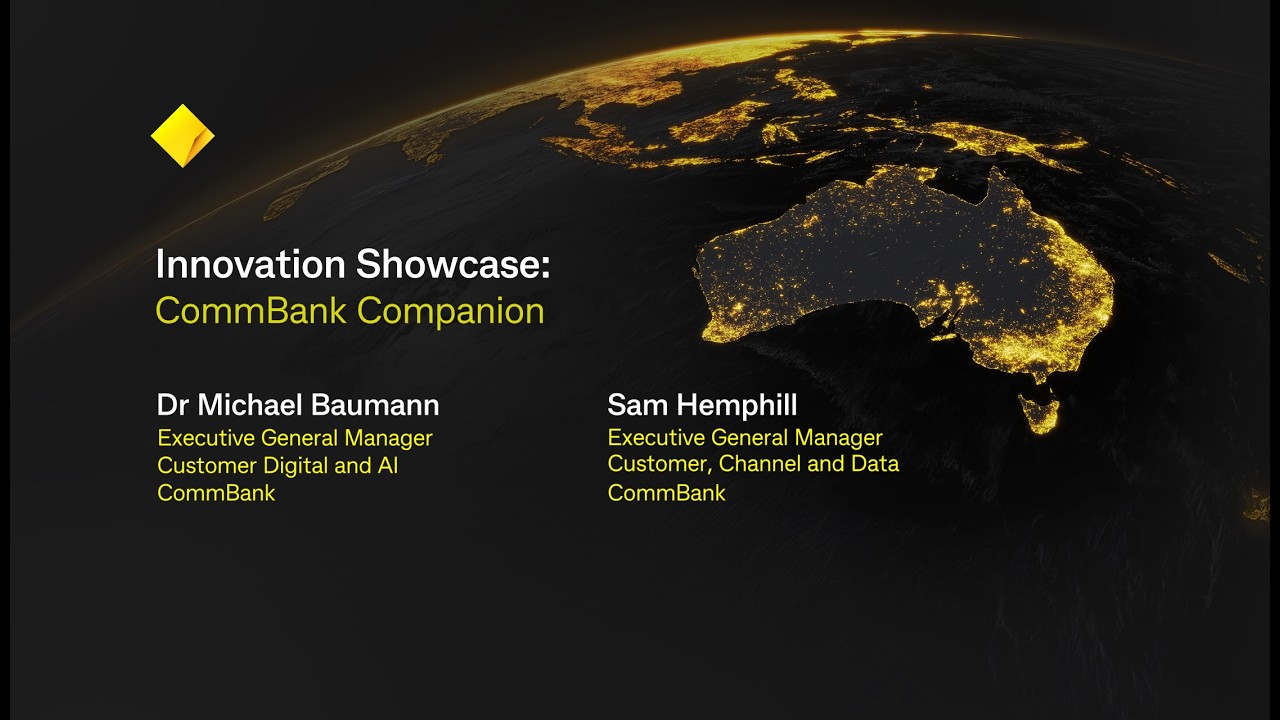 Innovation Showcase:
CommBank Companion

Dr Michael Baumann
Executive General Manager
Customer Digital and AI
CommBank

Sam Hemphill
Executive General Manager
Customer, Channel and Data
CommBank